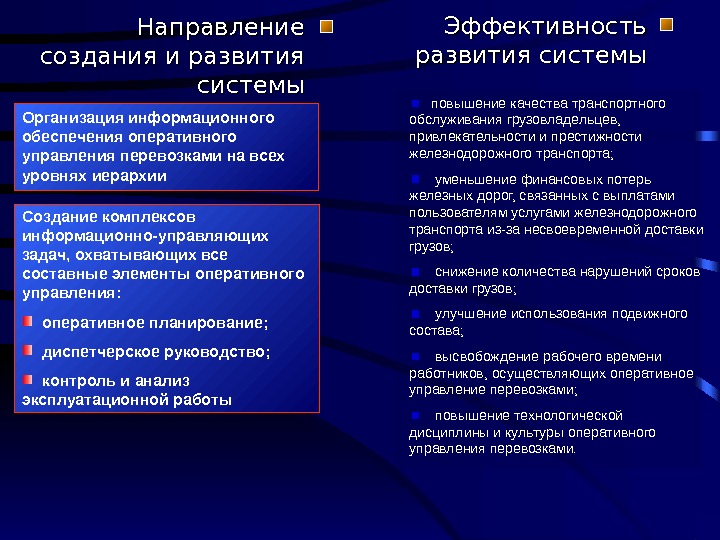 Направление создания и развития системы

Организация информационного обеспечения оперативного управления перевозками на всех уровнях иерархии

Создание комплексов информационно-управляющих задач, охватывающих все составные элементы оперативного управления:

оперативное планирование;

диспетчерское руководство;

контроль и анализ эксплуатационной работы

Эффективность развития системы

повышение качества транспортного обслуживания грузовладельцев, привлекательности и престижности железнодорожного транспорта;

уменьшение финансовых потерь железных дорог, связанных с выплатами пользователям услугами железнодорожного транспорта из-за несвоевременной доставки грузов;

снижение количества нарушений сроков доставки грузов;

улучшение использования подвижного состава;

высвобождение рабочего времени работников, осуществляющих оперативное управление перевозками;

повышение технологической дисциплины и культуры оперативного управления перевозками.